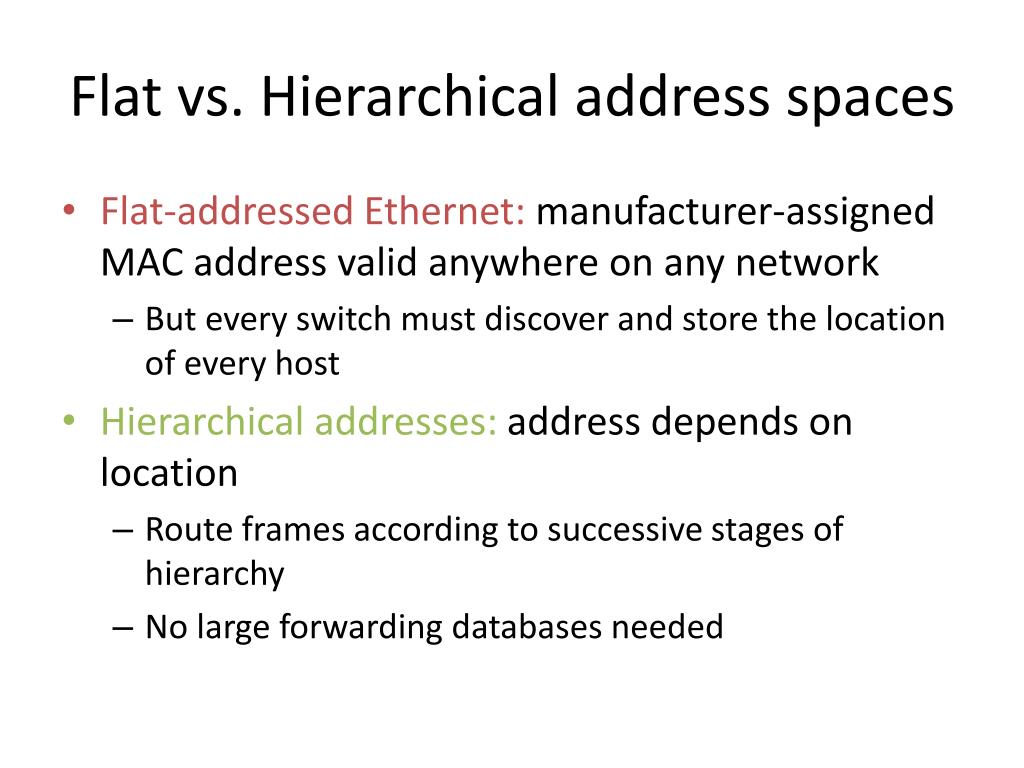 Flat vs. Hierarchical address spaces

• Flat-addressed Ethernet: manufacturer-assigned MAC address valid anywhere on any network
  – But every switch must discover and store the location of every host
• Hierarchical addresses: address depends on location
  – Route frames according to successive stages of hierarchy
  – No large forwarding databases needed